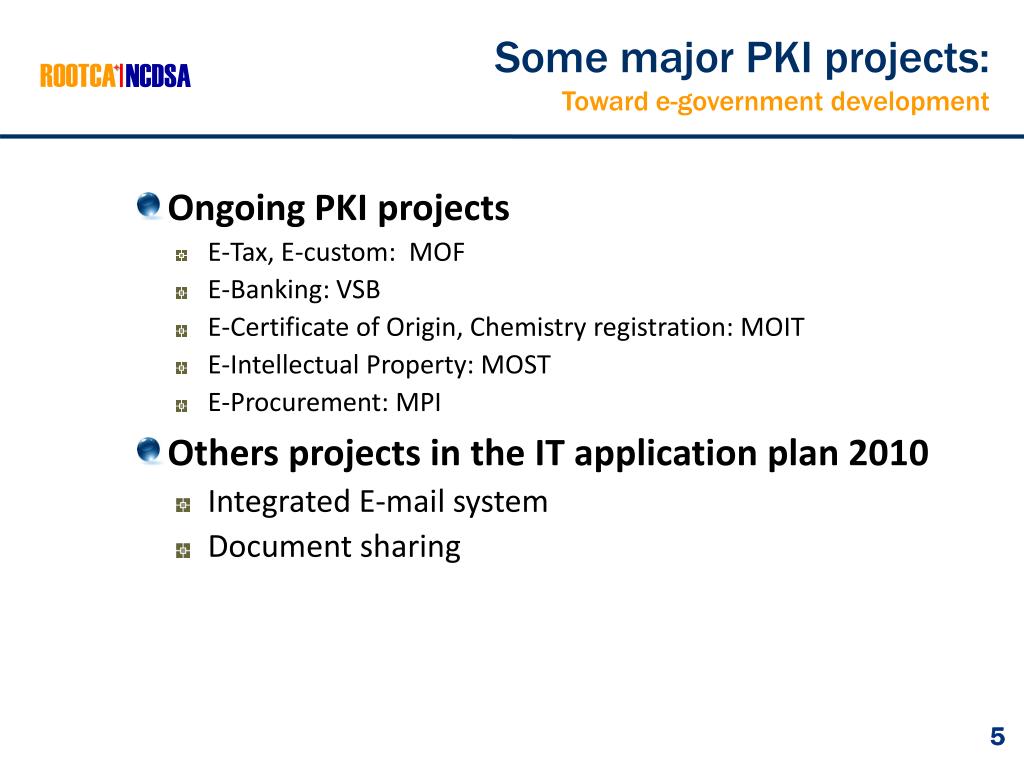 ROOTCA NCDSA

Some major PKI projects:
Toward e-government development

Ongoing PKI projects
E-Tax, E-custom: MOF
E-Banking: VSB
E-Certificate of Origin, Chemistry registration: MOIT
E-Intellectual Property: MOST
E-Procurement: MPI

Others projects in the IT application plan 2010
Integrated E-mail system
Document sharing

5